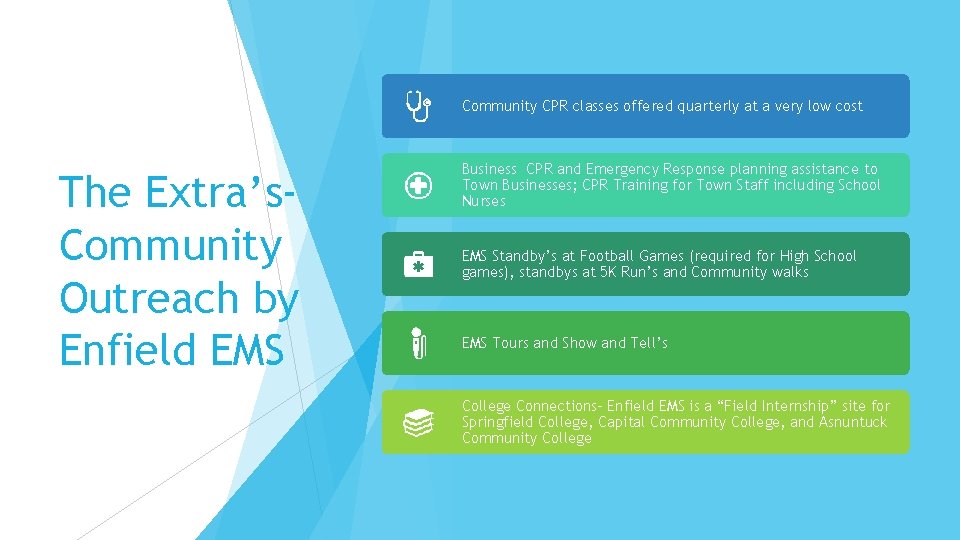 The Extra's- Community Outreach by Enfield EMS

Community CPR classes offered quarterly at a very low cost

Business CPR and Emergency Response planning assistance to Town Businesses; CPR Training for Town Staff including School Nurses

EMS Standby's at Football Games (required for High School games), standbys at 5K Run's and Community walks

EMS Tours and Show and Tell's

College Connections- Enfield EMS is a "Field Internship" site for Springfield College, Capital Community College, and Asnuntuck Community College